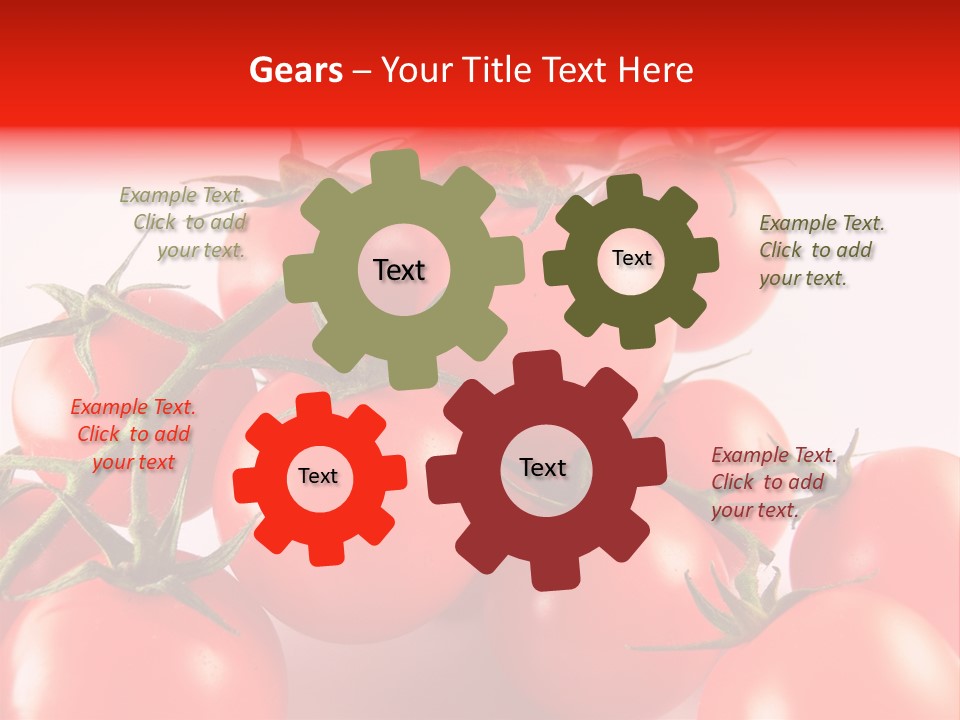 Gears – Your Title Text Here

Example Text. Click to add your text.

Text

Text

Example Text. Click to add your text.

Example Text. Click to add your text

Text

Text

Example Text. Click to add your text.